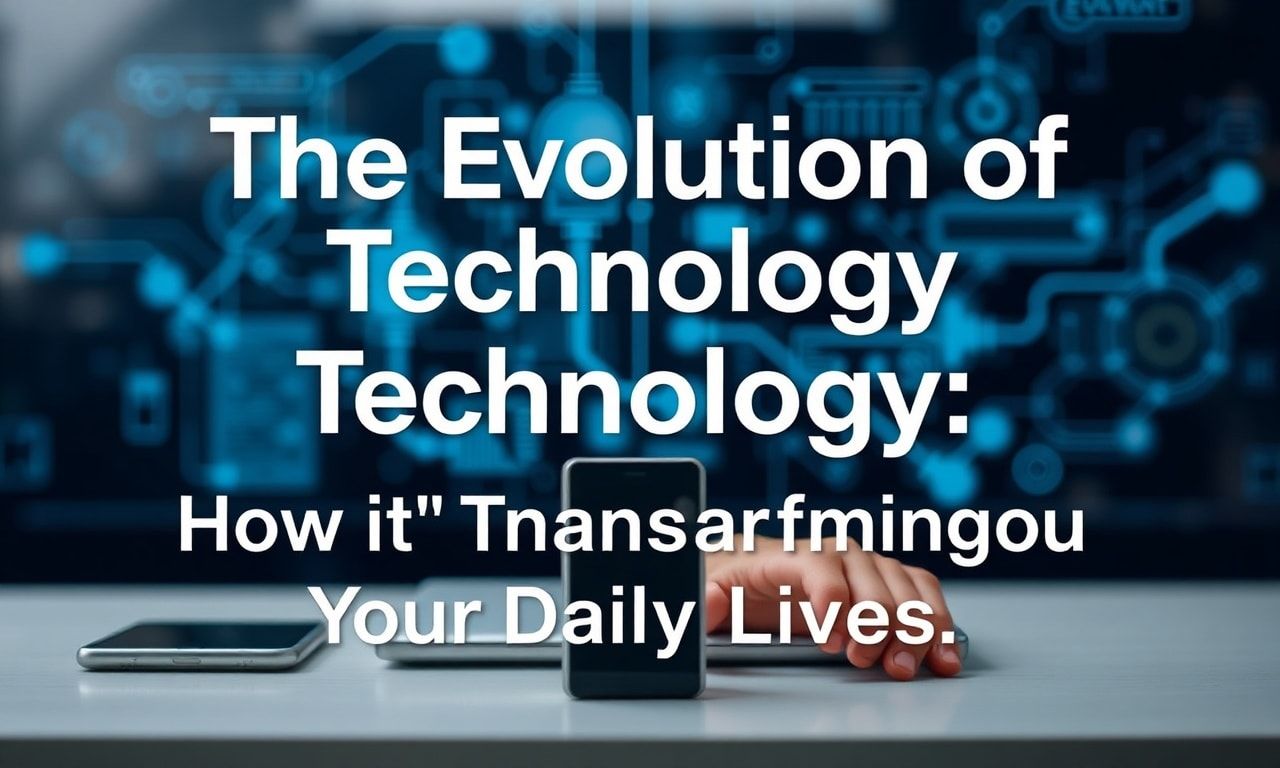 The Evolution of Technology Technology:

How it" Tnansarfmingou Your Daily Lives.